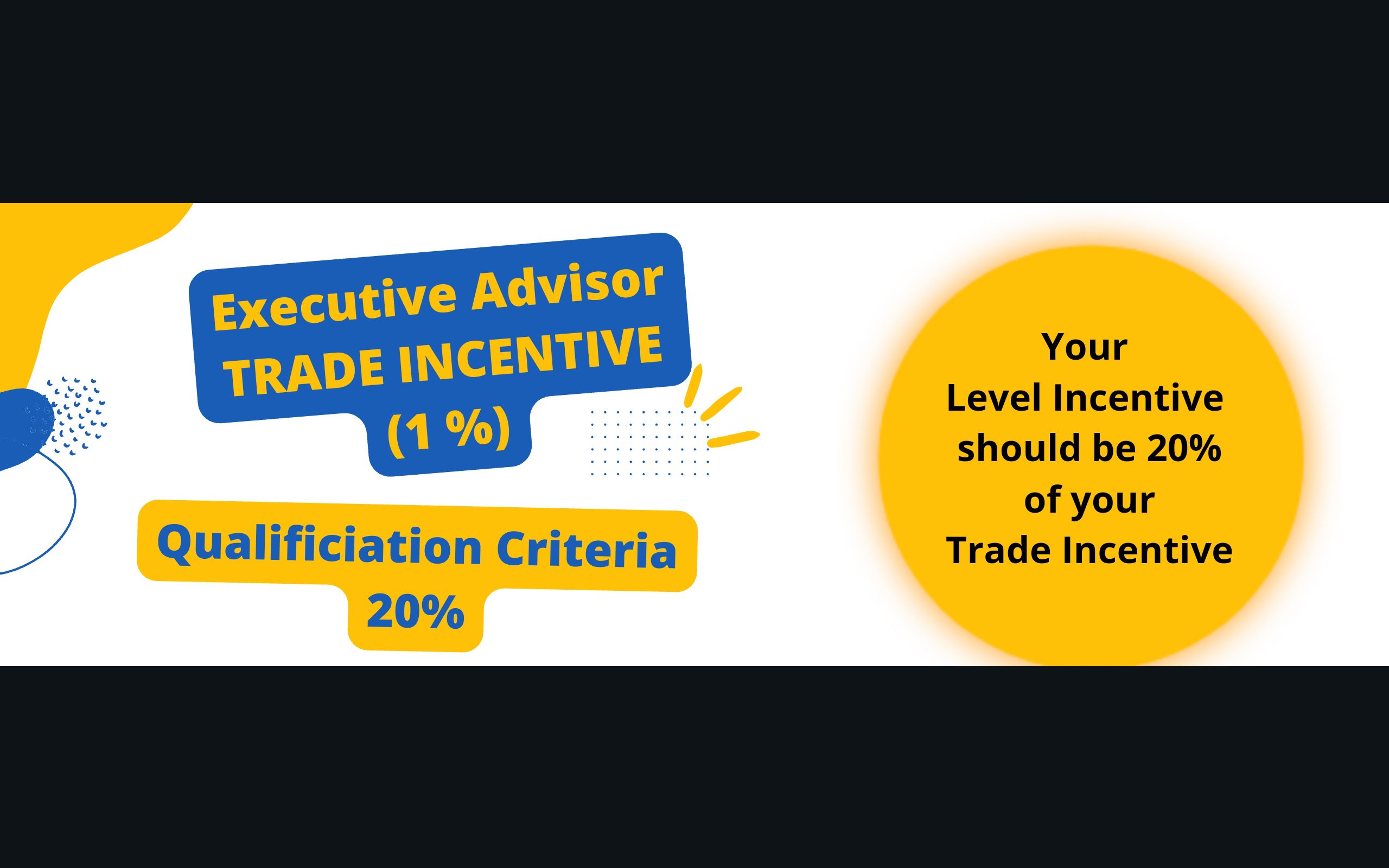 Executive Advisor
TRADE INCENTIVE
(1 %)

Qualificiation Criteria
20%

Your
Level Incentive
should be 20%
of your
Trade Incentive